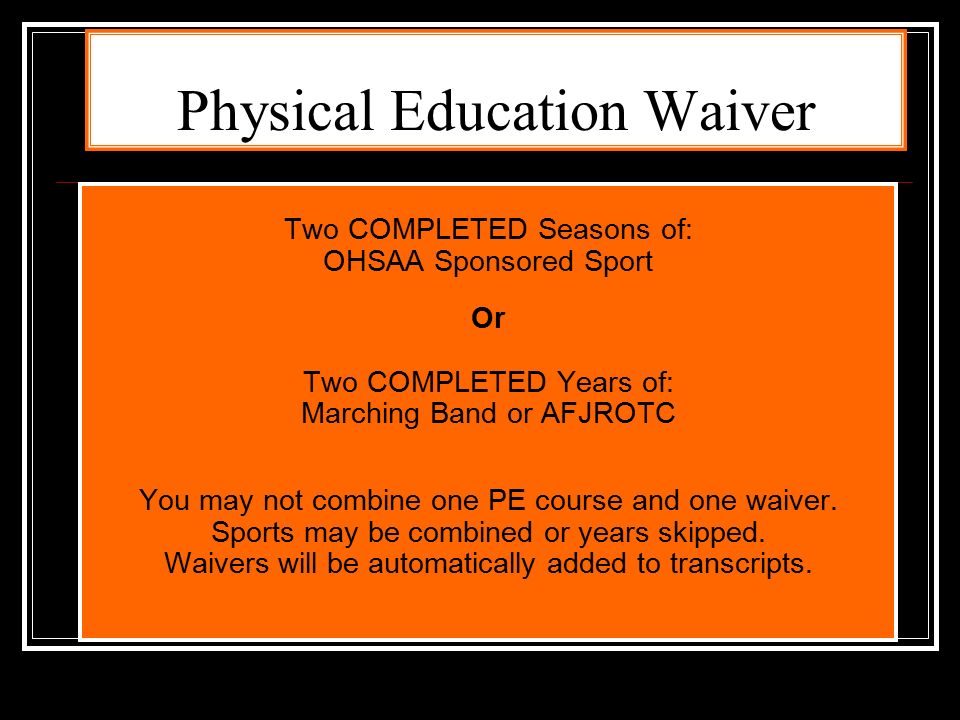 Physical Education Waiver

Two COMPLETED Seasons of:
OHSAA Sponsored Sport

Or

Two COMPLETED Years of:
Marching Band or AFJROTC

You may not combine one PE course and one waiver.
Sports may be combined or years skipped.
Waivers will be automatically added to transcripts.